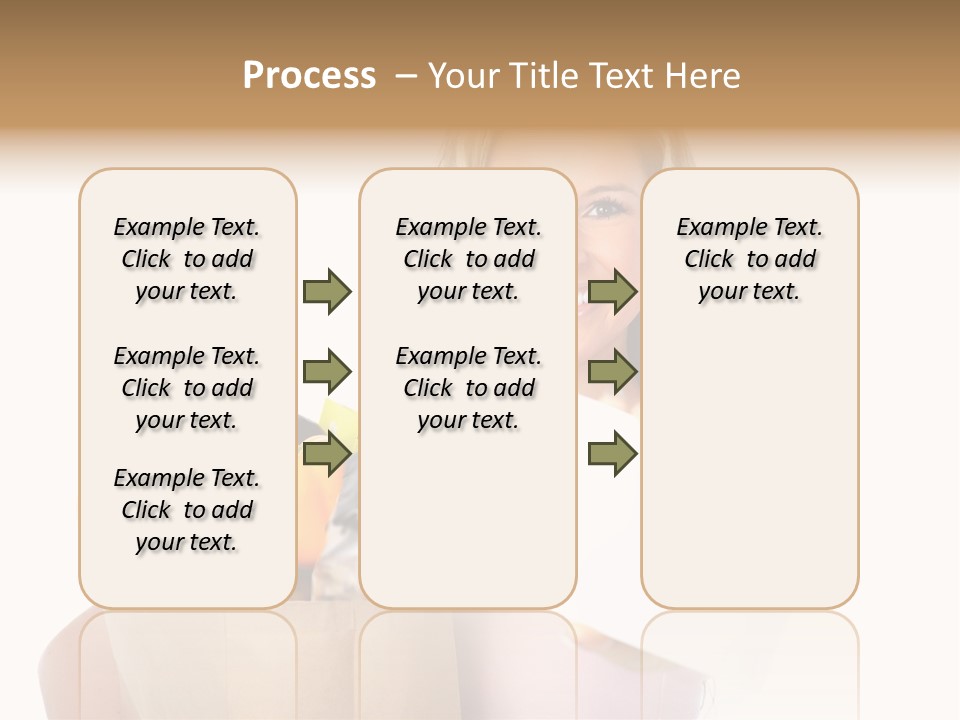 Process – Your Title Text Here

Example Text. Click to add your text.

Example Text. Click to add your text.

Example Text. Click to add your text.

Example Text. Click to add your text.

Example Text. Click to add your text.

Example Text. Click to add your text.